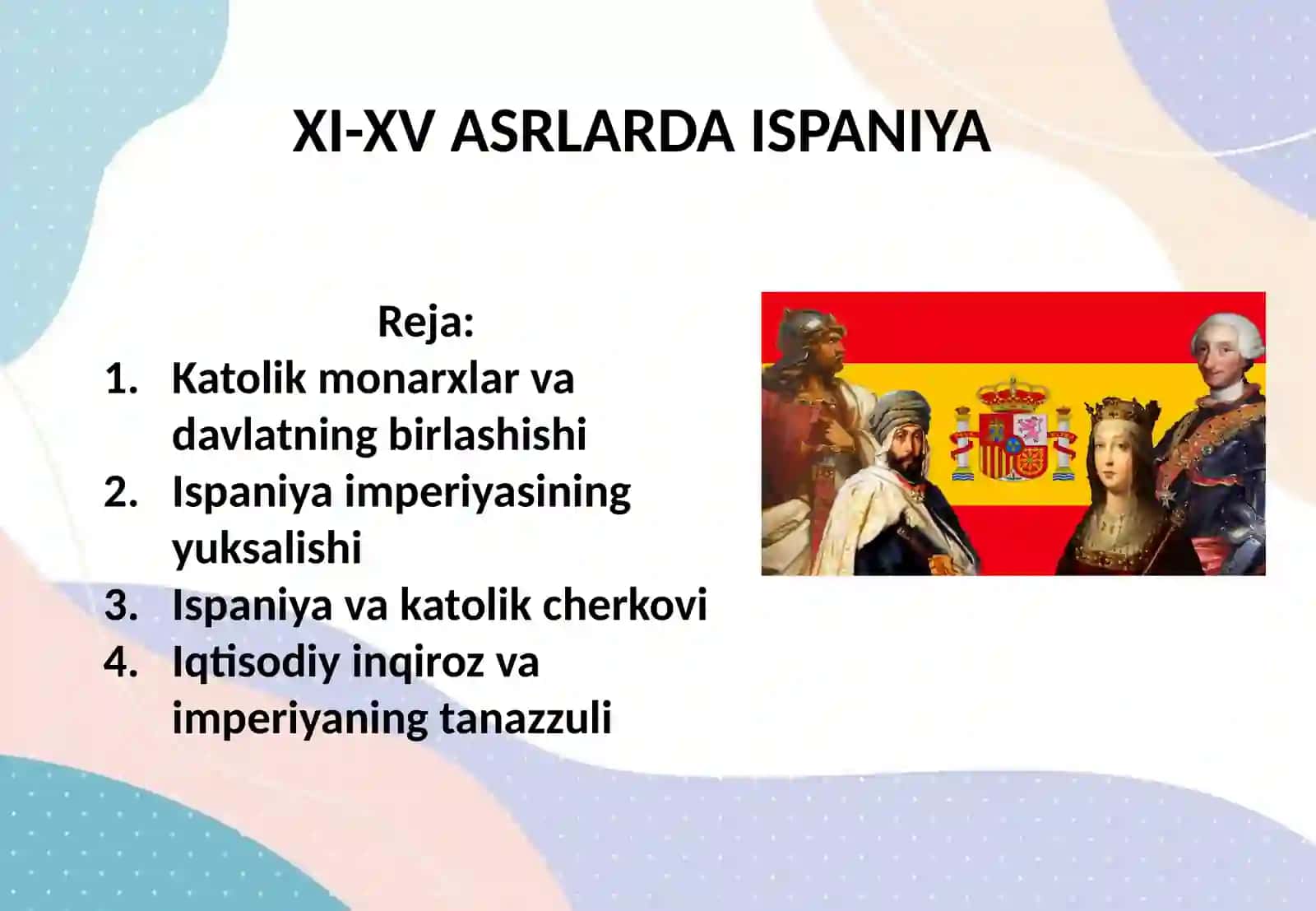 XI-XV ASRLARDA ISPANIYA

Reja:

1. Katolik monarxlar va davlatning birlashishi
2. Ispaniya imperiyasining yuksalishi
3. Ispaniya va katolik cherkovi
4. Iqtisodiy inqiroz va imperiyaning tanazzuli